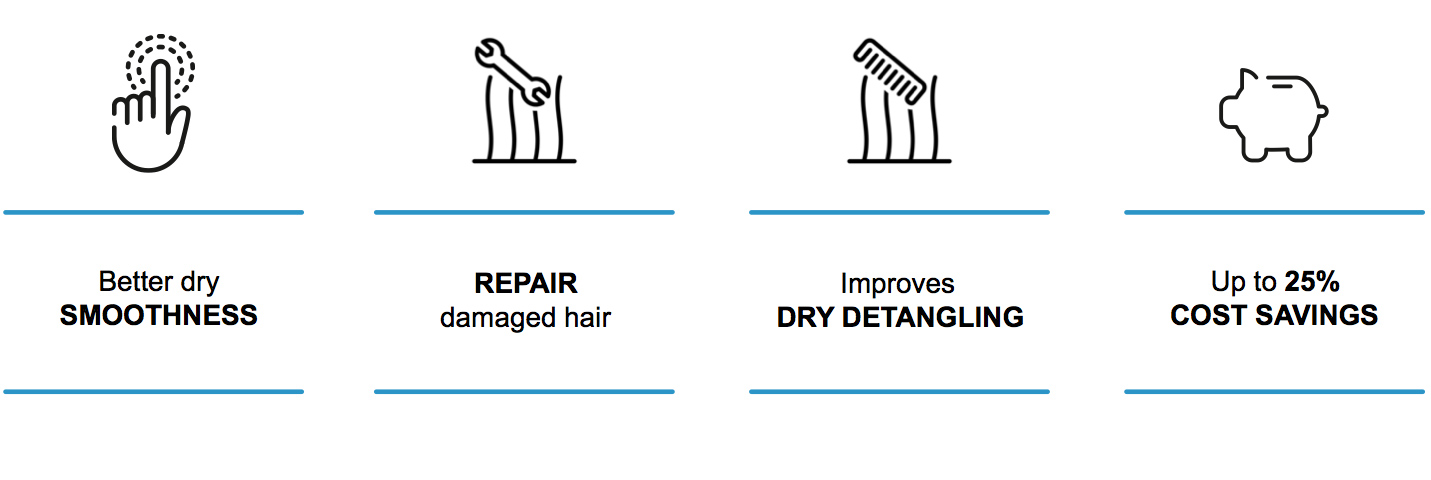 Better dry
SMOOTHNESS

REPAIR
damaged hair

Improves
DRY DETANGLING

Up to 25%
COST SAVINGS